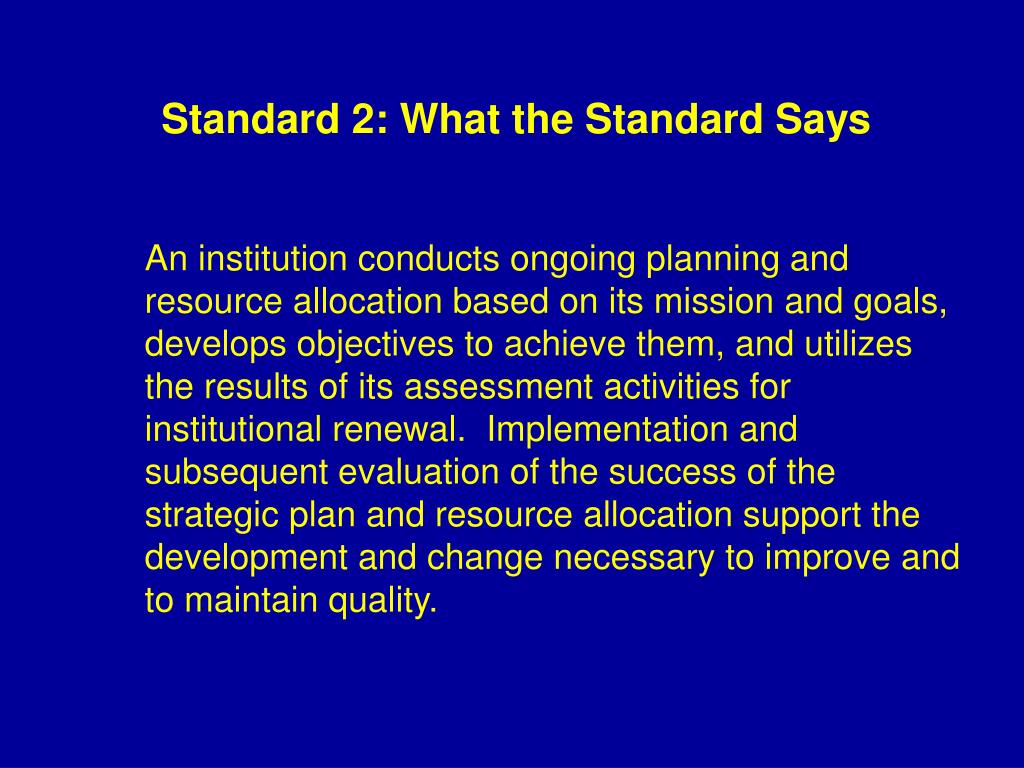 Standard 2: What the Standard Says

An institution conducts ongoing planning and resource allocation based on its mission and goals, develops objectives to achieve them, and utilizes the results of its assessment activities for institutional renewal.  Implementation and subsequent evaluation of the success of the strategic plan and resource allocation support the development and change necessary to improve and to maintain quality.